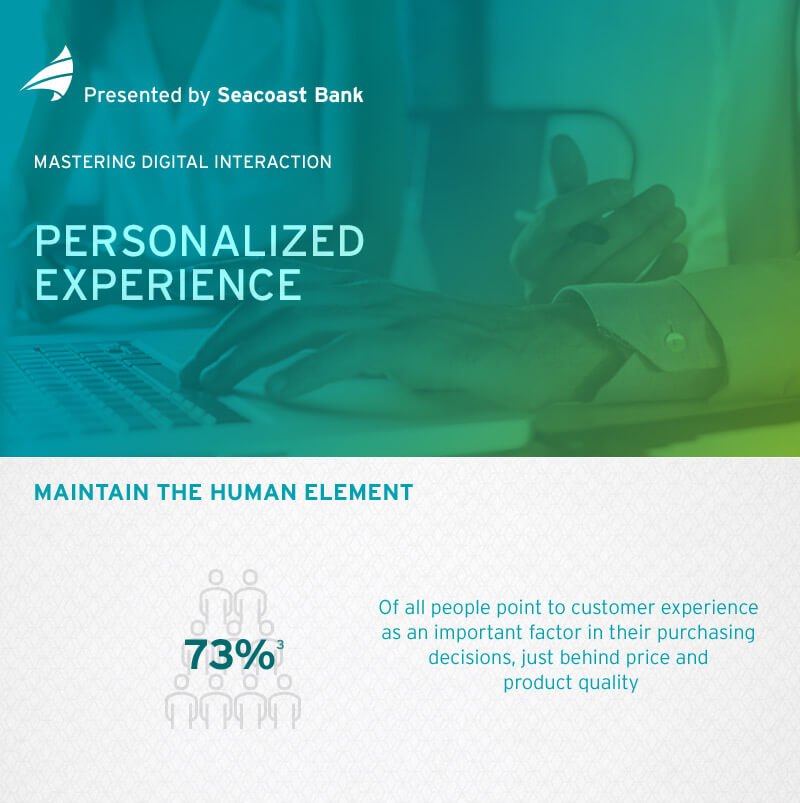 Presented by Seacoast Bank

MASTERING DIGITAL INTERACTION

PERSONALIZED EXPERIENCE

MAINTAIN THE HUMAN ELEMENT

73%$^3$

Of all people point to customer experience as an important factor in their purchasing decisions, just behind price and product quality